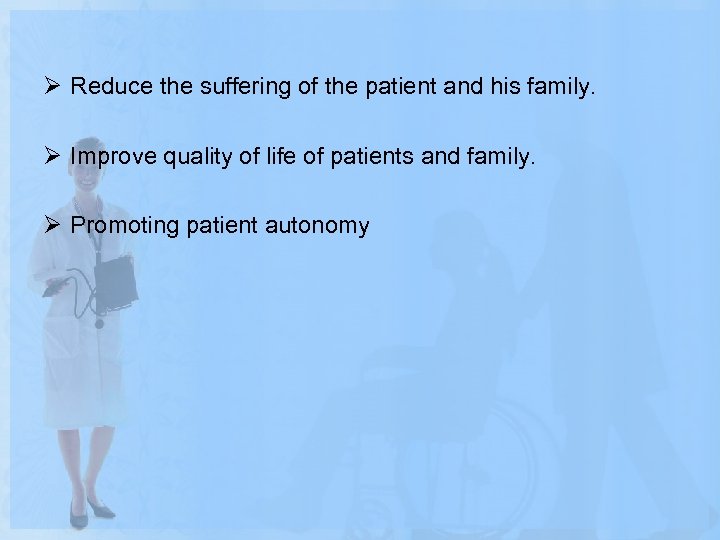 ➢ Reduce the suffering of the patient and his family.

➢ Improve quality of life of patients and family.

➢ Promoting patient autonomy